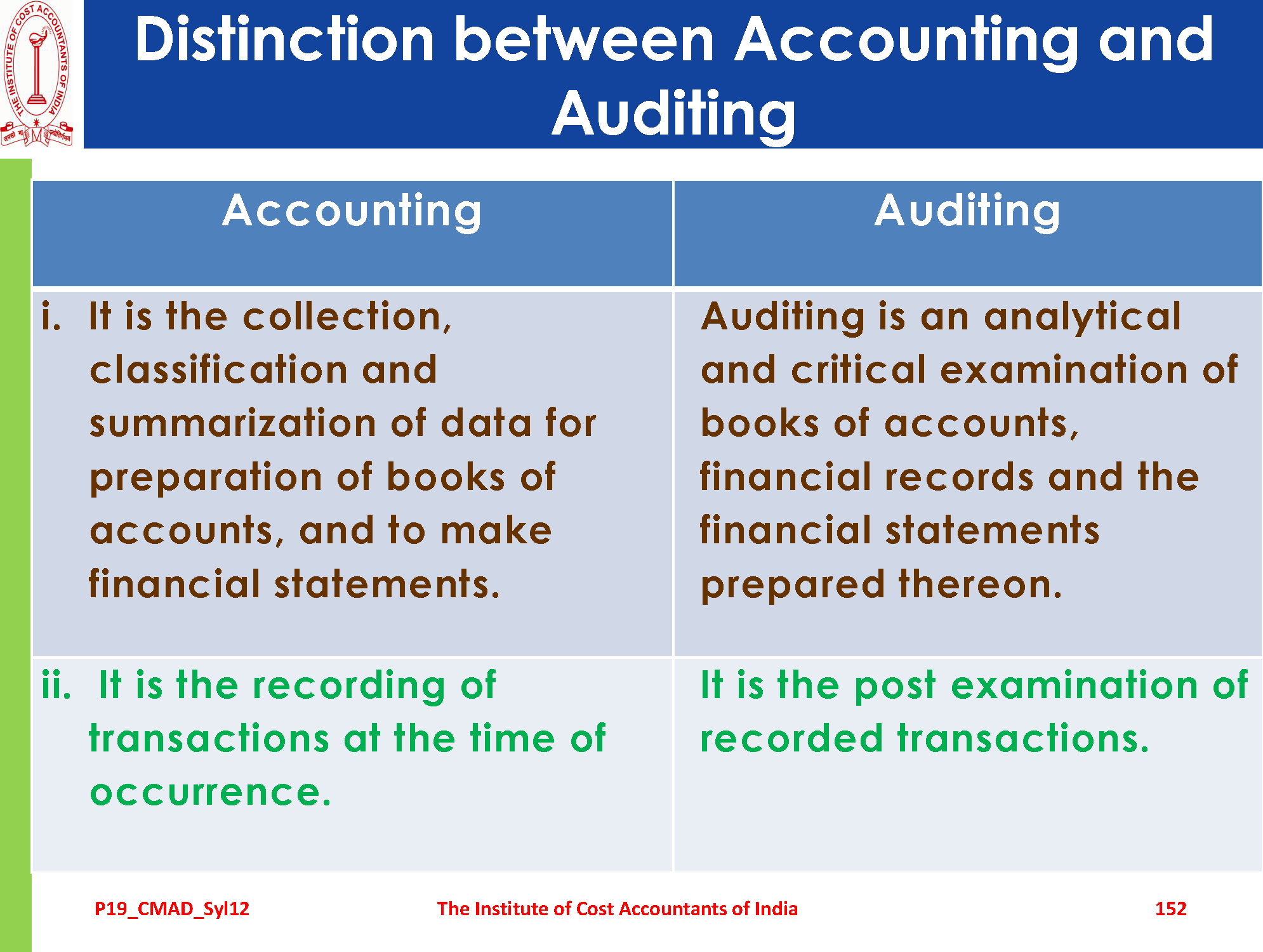 THE INSTITUTE OF COST ACCOUNTANTS OF INDIA

Distinction between Accounting and Auditing

| Accounting | Auditing |
|---|---|
| i. It is the collection, classification and summarization of data for preparation of books of accounts, and to make financial statements. | Auditing is an analytical and critical examination of books of accounts, financial records and the financial statements prepared thereon. |
| ii. It is the recording of transactions at the time of occurrence. | It is the post examination of recorded transactions. |

P19_CMAD_Syl12 The Institute of Cost Accountants of India 152